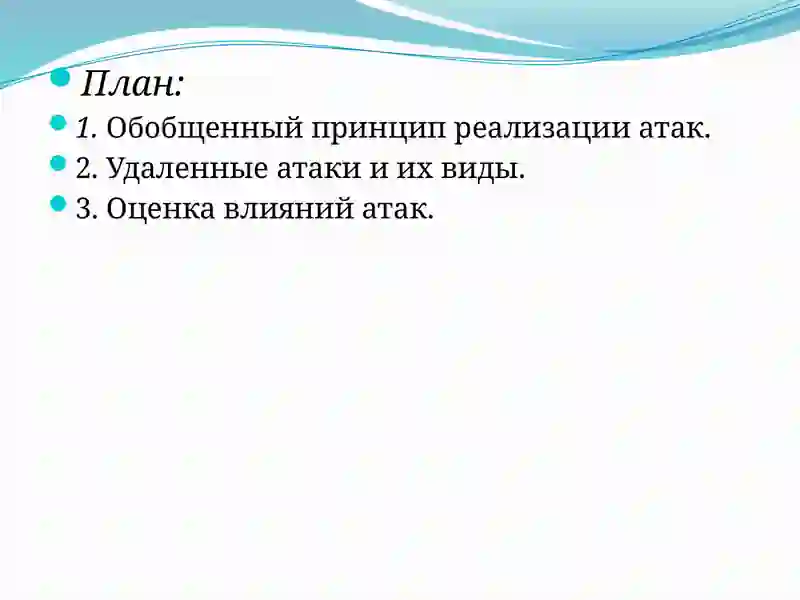 План:

1. Обобщенный принцип реализации атак.

2. Удаленные атаки и их виды.

3. Оценка влияний атак.